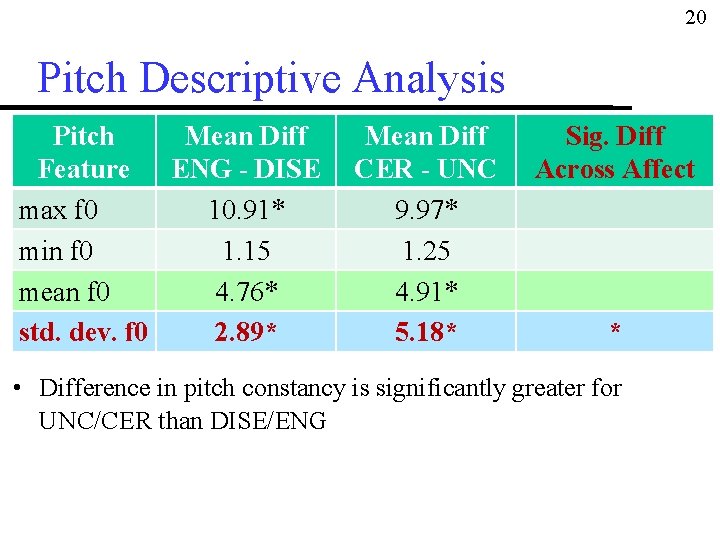 20

Pitch Descriptive Analysis

| Pitch Feature | Mean Diff ENG - DISE | Mean Diff CER - UNC | Sig. Diff Across Affect |
|---|---|---|---|
| max f0 | 10.91* | 9.97* | |
| min f0 | 1.15 | 1.25 | |
| mean f0 | 4.76* | 4.91* | |
| std. dev. f0 | 2.89* | 5.18* | * |

• Difference in pitch constancy is significantly greater for UNC/CER than DISE/ENG